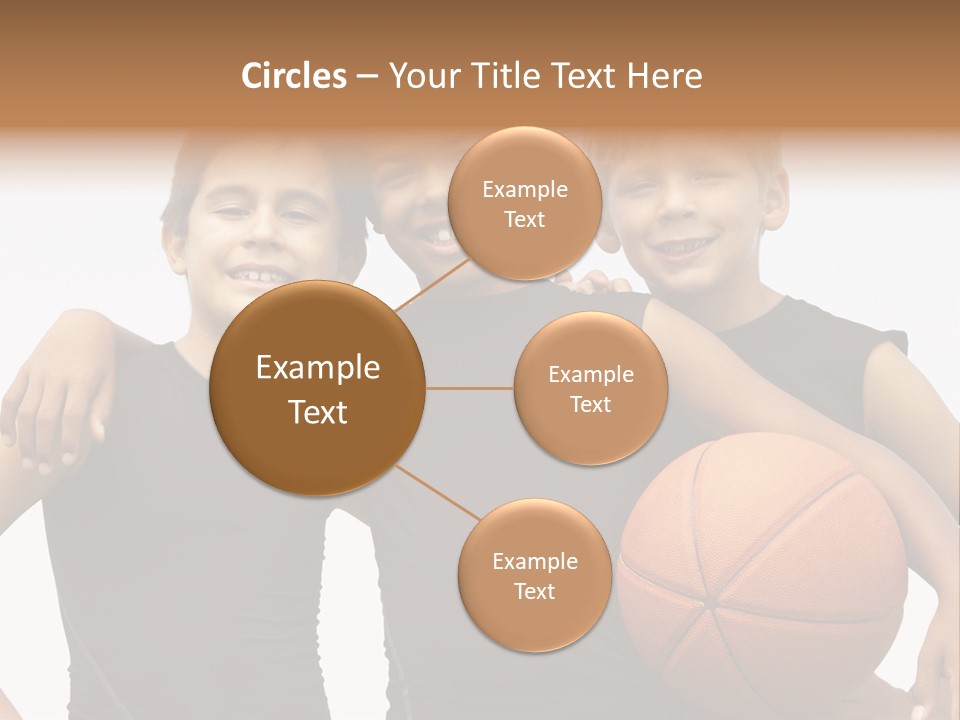 Circles – Your Title Text Here

Example Text

Example Text

Example Text

Example Text